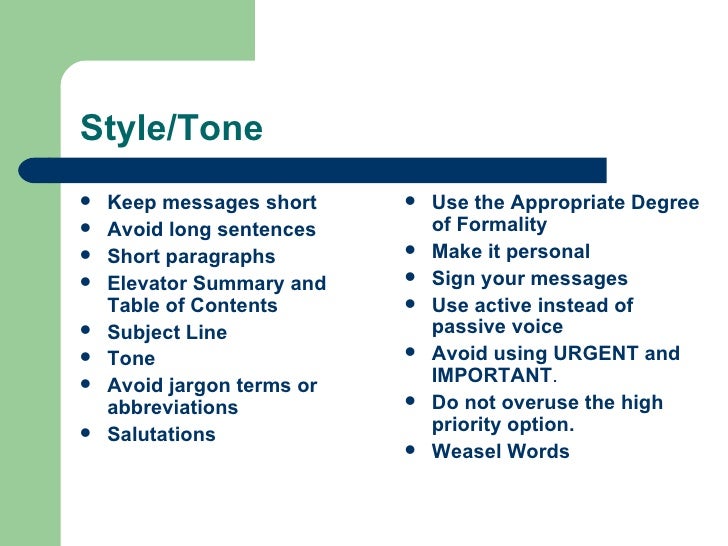 Style/Tone

- Keep messages short
- Avoid long sentences
- Short paragraphs
- Elevator Summary and Table of Contents
- Subject Line
- Tone
- Avoid jargon terms or abbreviations
- Salutations

- Use the Appropriate Degree of Formality
- Make it personal
- Sign your messages
- Use active instead of passive voice
- Avoid using URGENT and IMPORTANT.
- Do not overuse the high priority option.
- Weasel Words